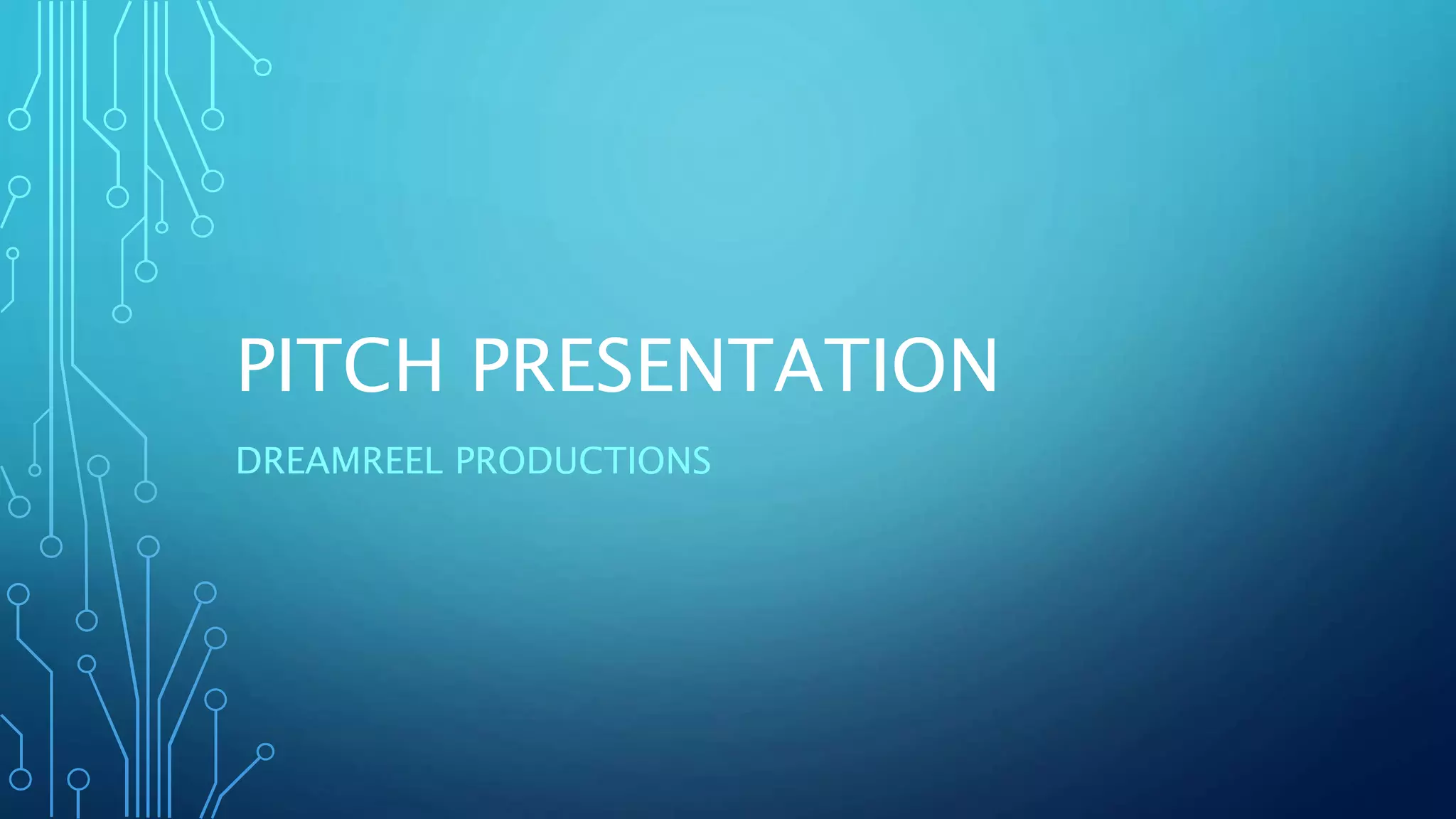 PITCH PRESENTATION

DREAMREEL PRODUCTIONS